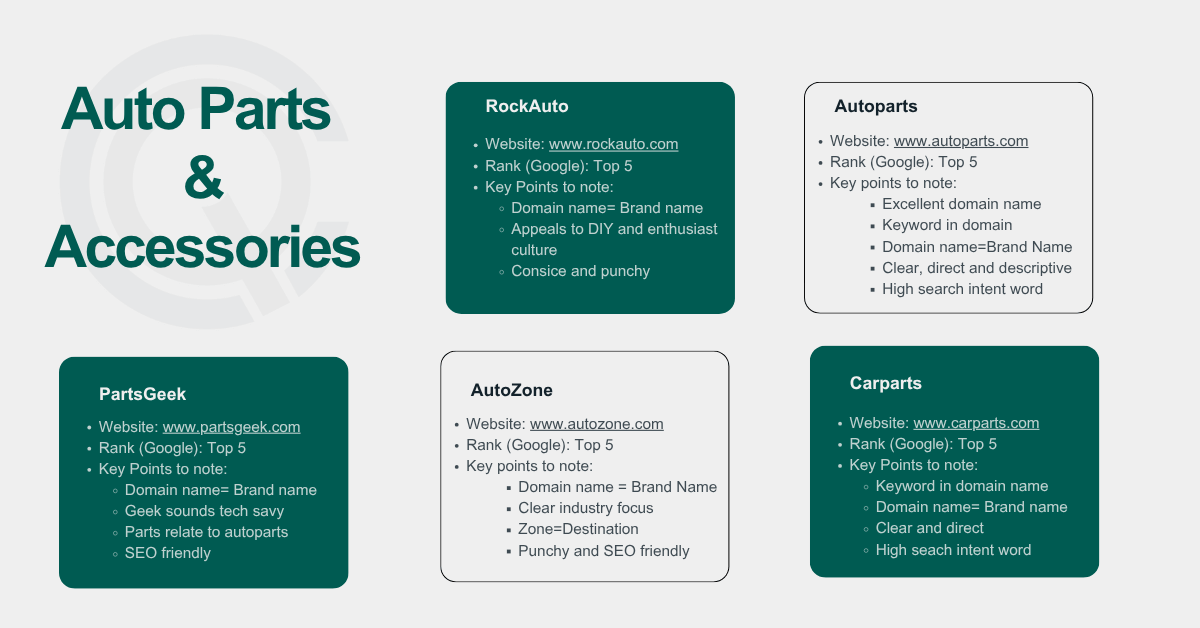 Auto Parts & Accessories

RockAuto

- Website: www.rockauto.com
- Rank (Google): Top 5
- Key Points to note:
  - Domain name= Brand name
  - Appeals to DIY and enthusiast culture
  - Consice and punchy

Autoparts

- Website: www.autoparts.com
- Rank (Google): Top 5
- Key points to note:
  - Excellent domain name
  - Keyword in domain
  - Domain name=Brand Name
  - Clear, direct and descriptive
  - High search intent word

PartsGeek

- Website: www.partsgeek.com
- Rank (Google): Top 5
- Key Points to note:
  - Domain name= Brand name
  - Geek sounds tech savy
  - Parts relate to autoparts
  - SEO friendly

AutoZone

- Website: www.autozone.com
- Rank (Google): Top 5
- Key points to note:
  - Domain name = Brand Name
  - Clear industry focus
  - Zone=Destination
  - Punchy and SEO friendly

Carparts

- Website: www.carparts.com
- Rank (Google): Top 5
- Key Points to note:
  - Keyword in domain name
  - Domain name= Brand name
  - Clear and direct
  - High seach intent word